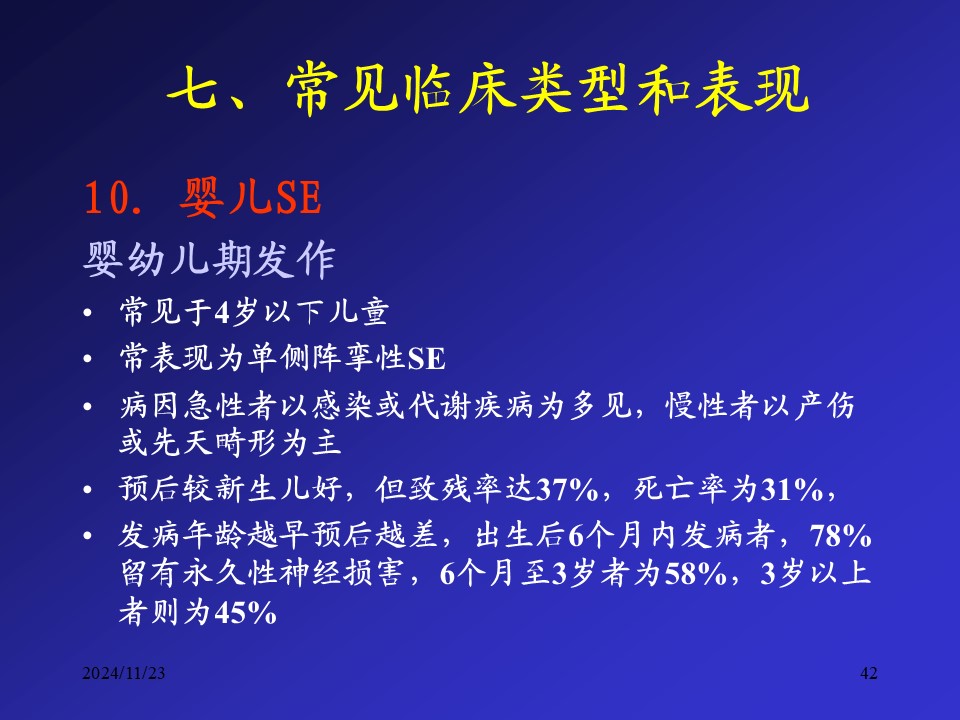 七、常见临床类型和表现

10. 婴儿SE

婴幼儿期发作

• 常见于4岁以下儿童
• 常表现为单侧阵挛性SE
• 病因急性者以感染或代谢疾病为多见，慢性者以产伤或先天畸形为主
• 预后较新生儿好，但致残率达37%，死亡率为31%，
• 发病年龄越早预后越差，出生后6个月内发病者，78%留有永久性神经损害，6个月至3岁者为58%，3岁以上者则为45%

2024/11/23

42